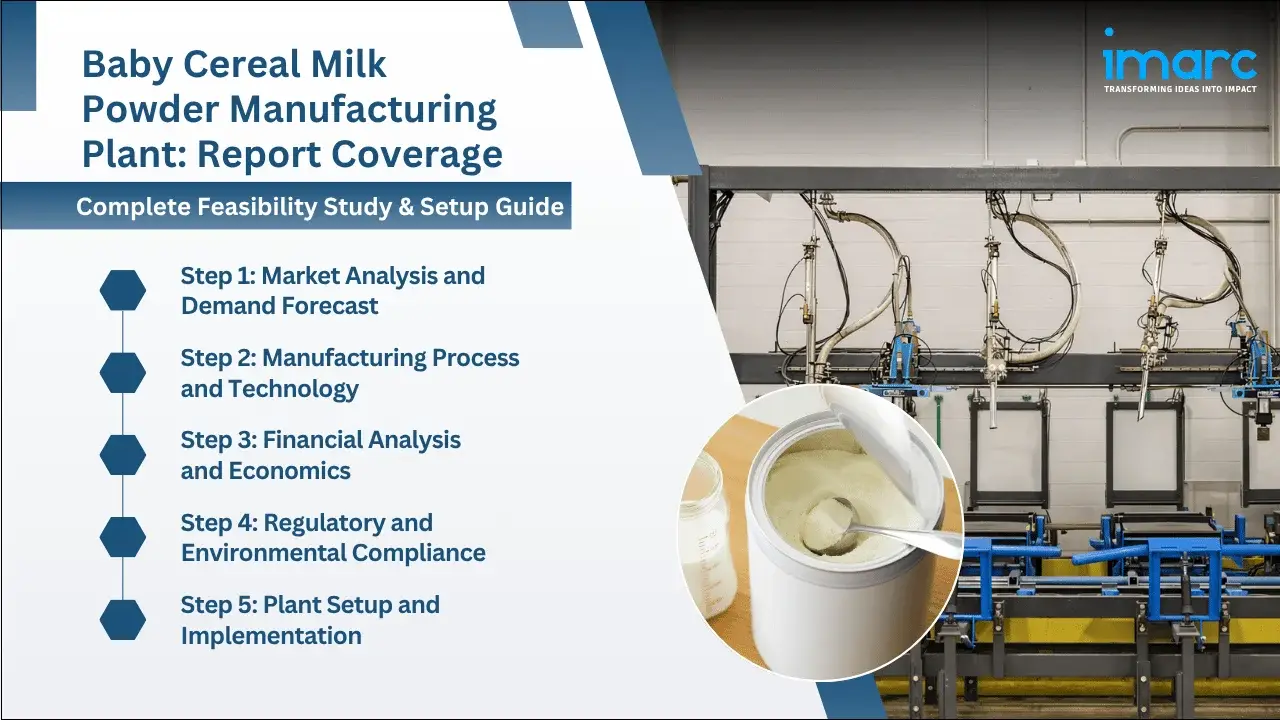 Baby Cereal Milk Powder Manufacturing Plant: Report Coverage

Complete Feasibility Study & Setup Guide

Step 1: Market Analysis and Demand Forecast

Step 2: Manufacturing Process and Technology

Step 3: Financial Analysis and Economics

Step 4: Regulatory and Environmental Compliance

Step 5: Plant Setup and Implementation

imarc
TRANSFORMING IDEAS INTO IMPACT